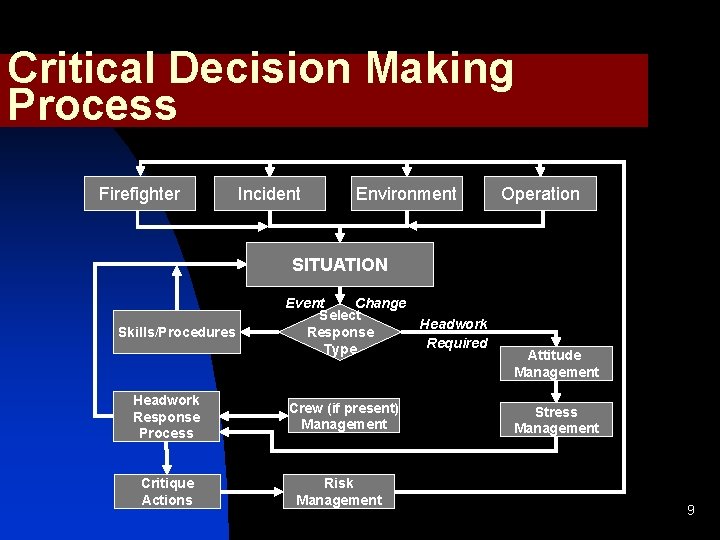 Critical Decision Making Process

Firefighter

Incident

Environment

Operation

SITUATION

Event Change

Select Response Type

Skills/Procedures

Headwork Required

Attitude Management

Stress Management

Headwork Response Process

Crew (if present) Management

Critique Actions

Risk Management

9